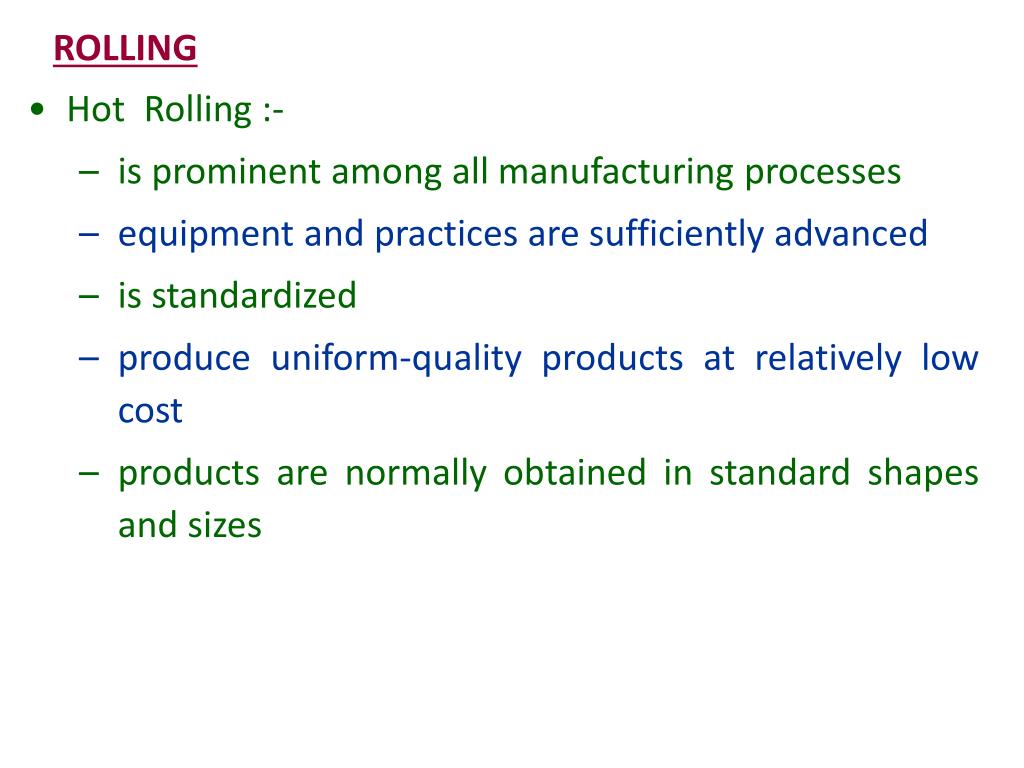 ROLLING

• Hot Rolling :-

– is prominent among all manufacturing processes

– equipment and practices are sufficiently advanced

– is standardized

– produce uniform-quality products at relatively low cost

– products are normally obtained in standard shapes and sizes